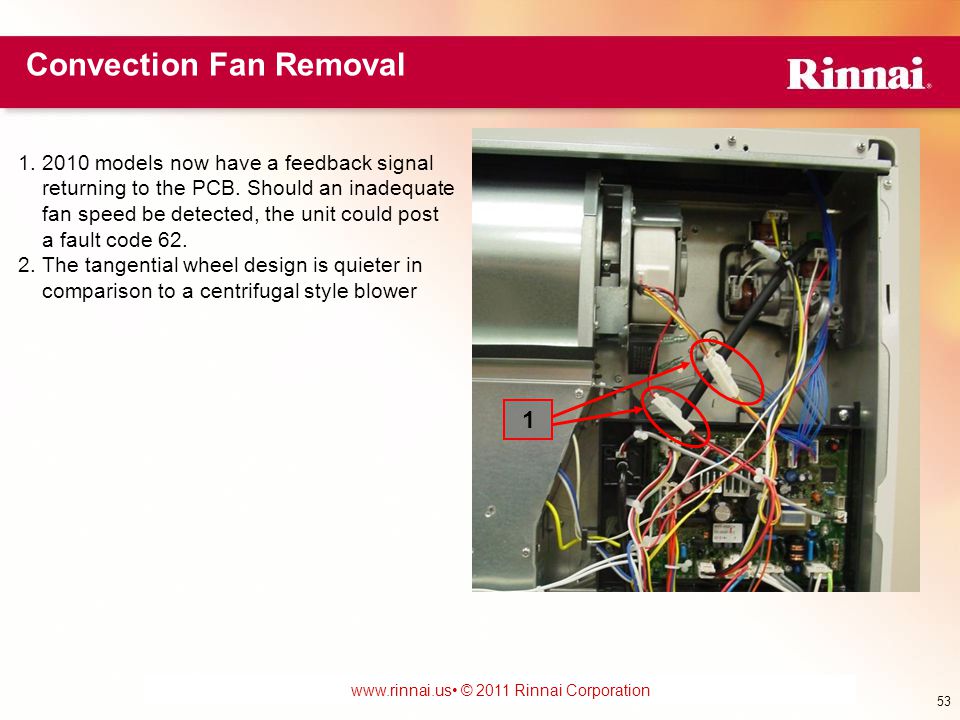 Convection Fan Removal

Rinnai.

1. 2010 models now have a feedback signal returning to the PCB. Should an inadequate fan speed be detected, the unit could post a fault code 62.
2. The tangential wheel design is quieter in comparison to a centrifugal style blower

1

www.rinnai.us• © 2011 Rinnai Corporation

53